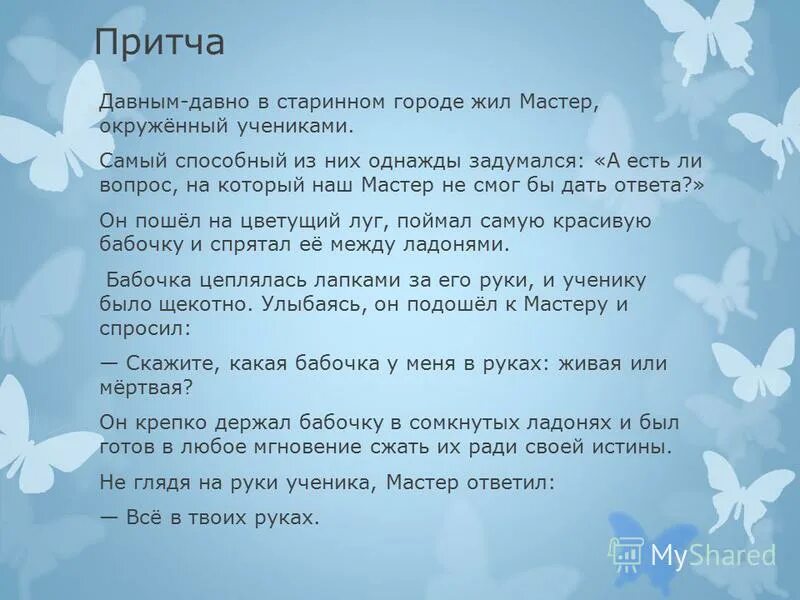 Притча

Давным-давно в старинном городе жил Мастер, окружённый учениками.

Самый способный из них однажды задумался: «А есть ли вопрос, на который наш Мастер не смог бы дать ответа?»

Он пошёл на цветущий луг, поймал самую красивую бабочку и спрятал её между ладонями.

Бабочка цеплялась лапками за его руки, и ученику было щекотно. Улыбаясь, он подошёл к Мастеру и спросил:

— Скажите, какая бабочка у меня в руках: живая или мёртвая?

Он крепко держал бабочку в сомкнутых ладонях и был готов в любое мгновение сжать их ради своей истины.

Не глядя на руки ученика, Мастер ответил:

— Всё в твоих руках.

MyShared